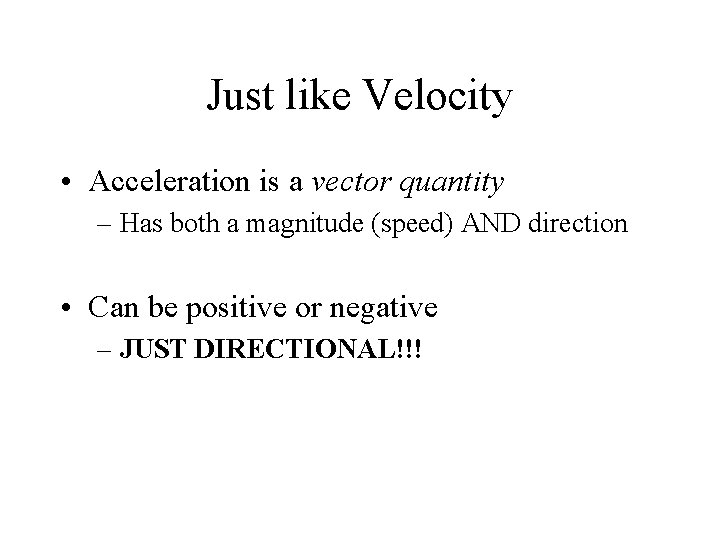 Just like Velocity

• Acceleration is a vector quantity
– Has both a magnitude (speed) AND direction

• Can be positive or negative
– JUST DIRECTIONAL!!!